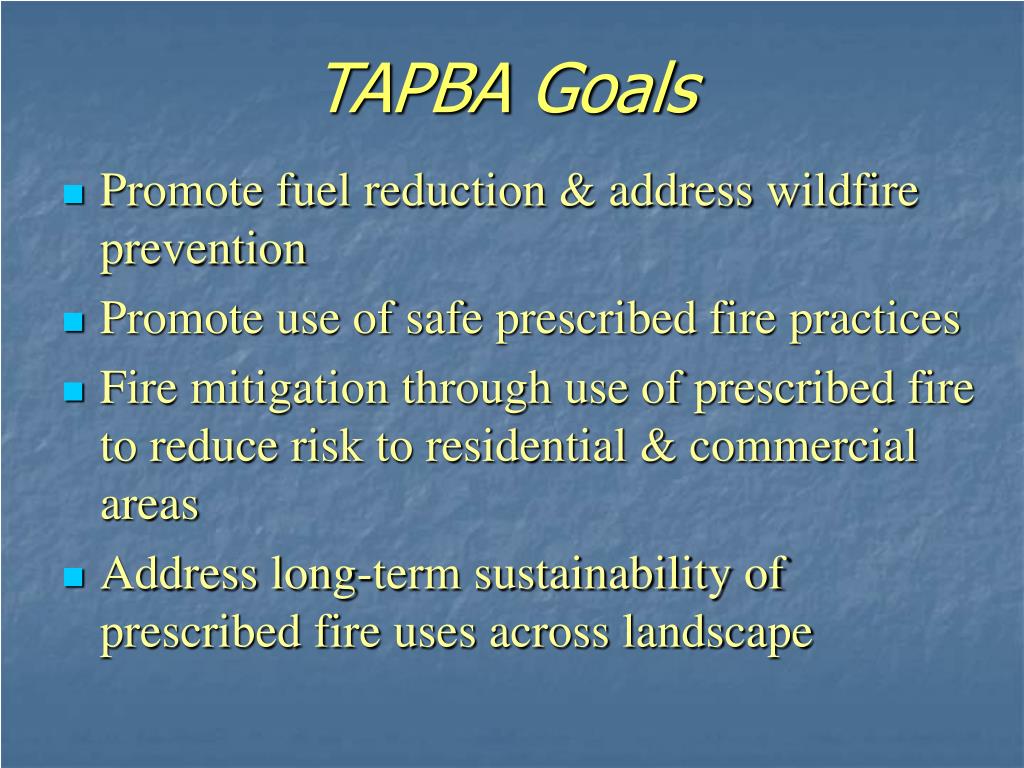 TAPBA Goals

- Promote fuel reduction & address wildfire prevention
- Promote use of safe prescribed fire practices
- Fire mitigation through use of prescribed fire to reduce risk to residential & commercial areas
- Address long-term sustainability of prescribed fire uses across landscape